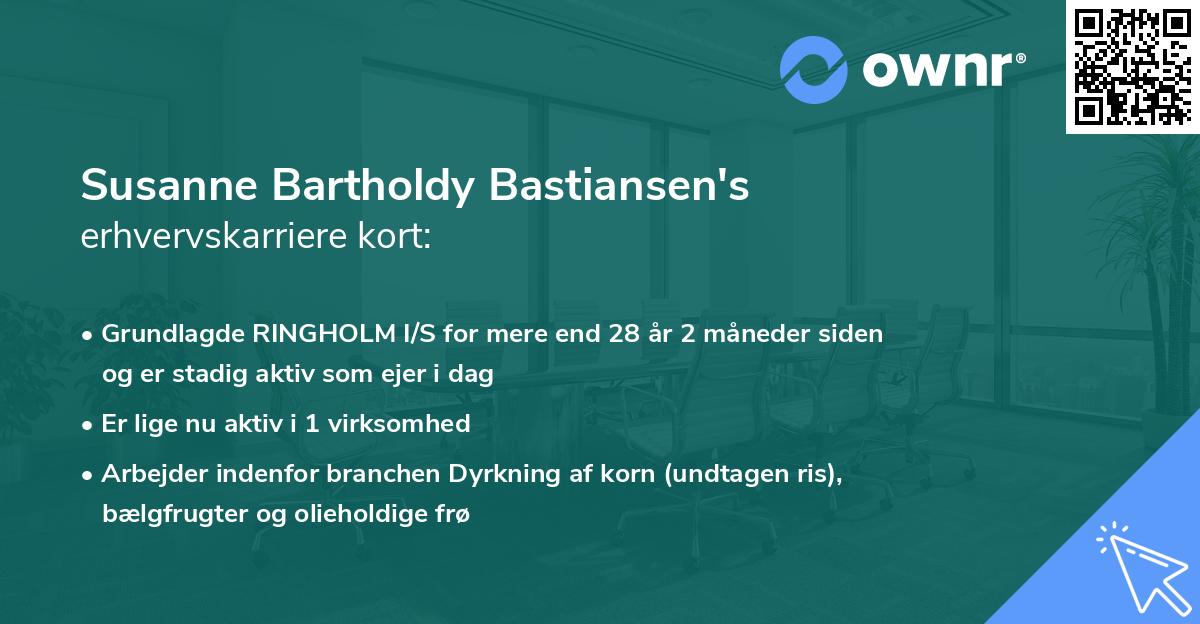 ownr®

Susanne Bartholdy Bastiansen's
erhvervskarriere kort:

• Grundlagde RINGHOLM I/S for mere end 28 år 2 måneder siden og er stadig aktiv som ejer i dag

• Er lige nu aktiv i 1 virksomhed

• Arbejder indenfor branchen Dyrkning af korn (undtagen ris), bælgfrugter og olieholdige frø